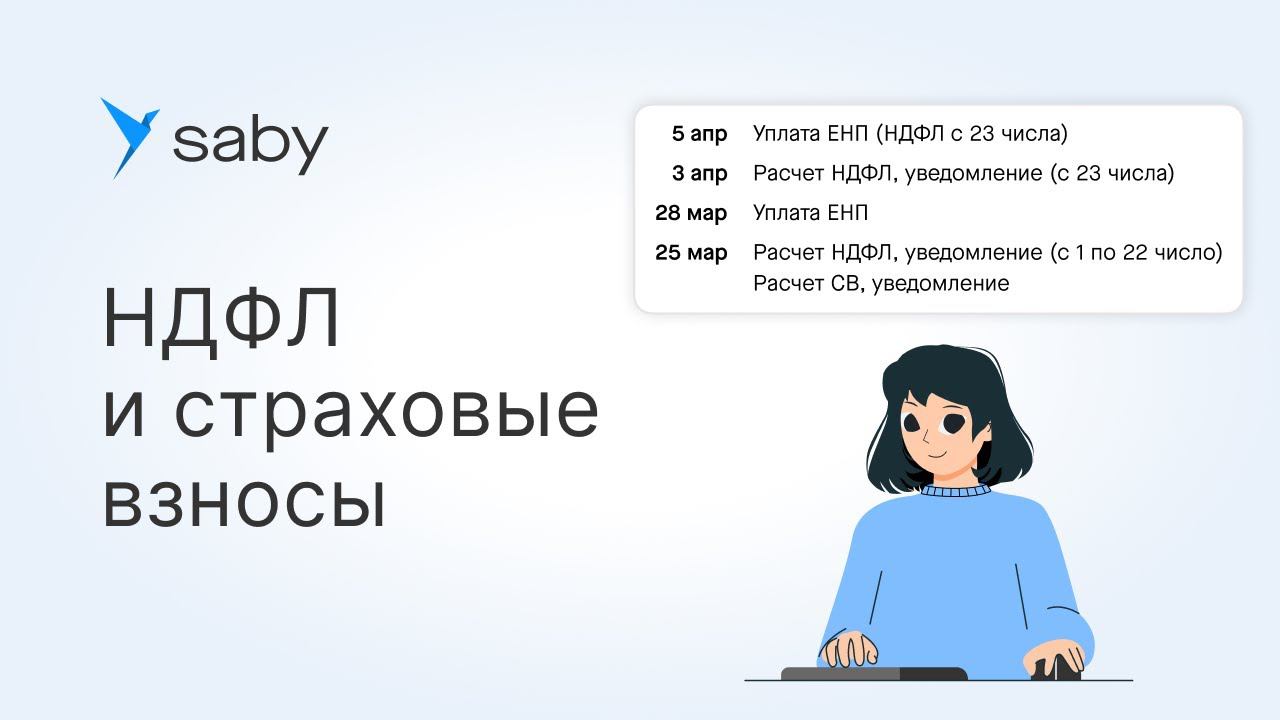 saby

НДФЛ
и страховые
взносы

| | |
|---|---|
| 5 апр | Уплата ЕНП (НДФЛ с 23 числа) |
| 3 апр | Расчет НДФЛ, уведомление (с 23 числа) |
| 28 мар | Уплата ЕНП |
| 25 мар | Расчет НДФЛ, уведомление (с 1 по 22 число) Расчет СВ, уведомление |